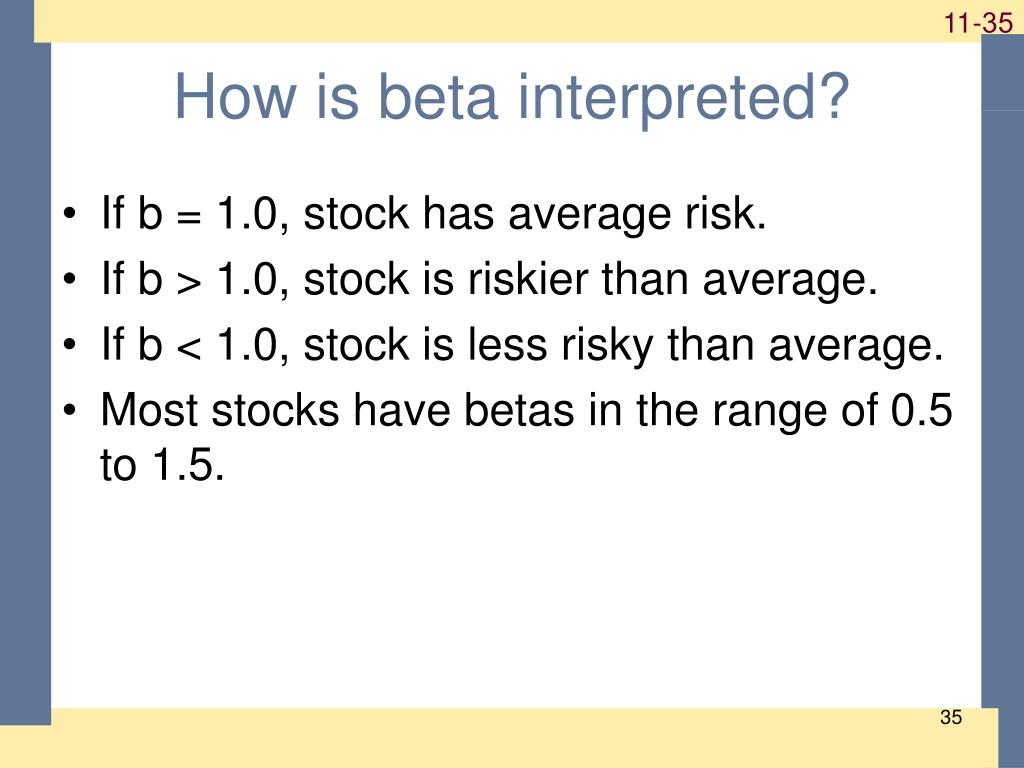 11-35

How is beta interpreted?

• If b = 1.0, stock has average risk.
• If b > 1.0, stock is riskier than average.
• If b < 1.0, stock is less risky than average.
• Most stocks have betas in the range of 0.5 to 1.5.

35